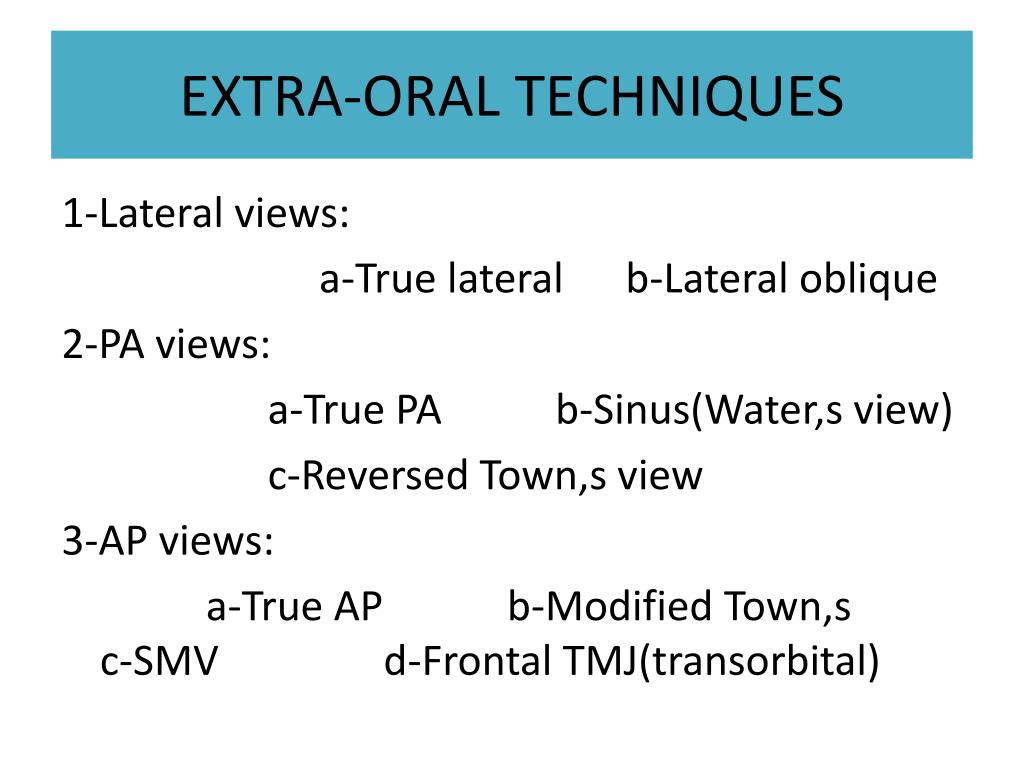 EXTRA-ORAL TECHNIQUES

1-Lateral views:

a-True lateral b-Lateral oblique

2-PA views:

a-True PA b-Sinus(Water,s view)

c-Reversed Town,s view

3-AP views:

a-True AP b-Modified Town,s
c-SMV d-Frontal TMJ(transorbital)